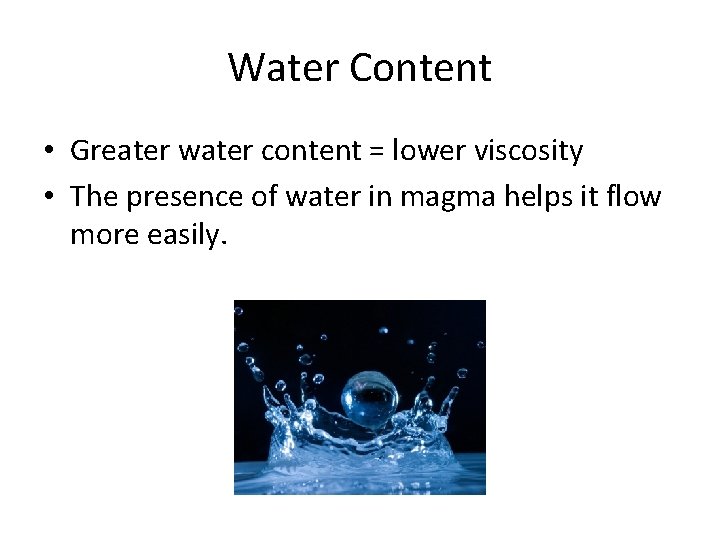 Water Content

• Greater water content = lower viscosity
• The presence of water in magma helps it flow more easily.